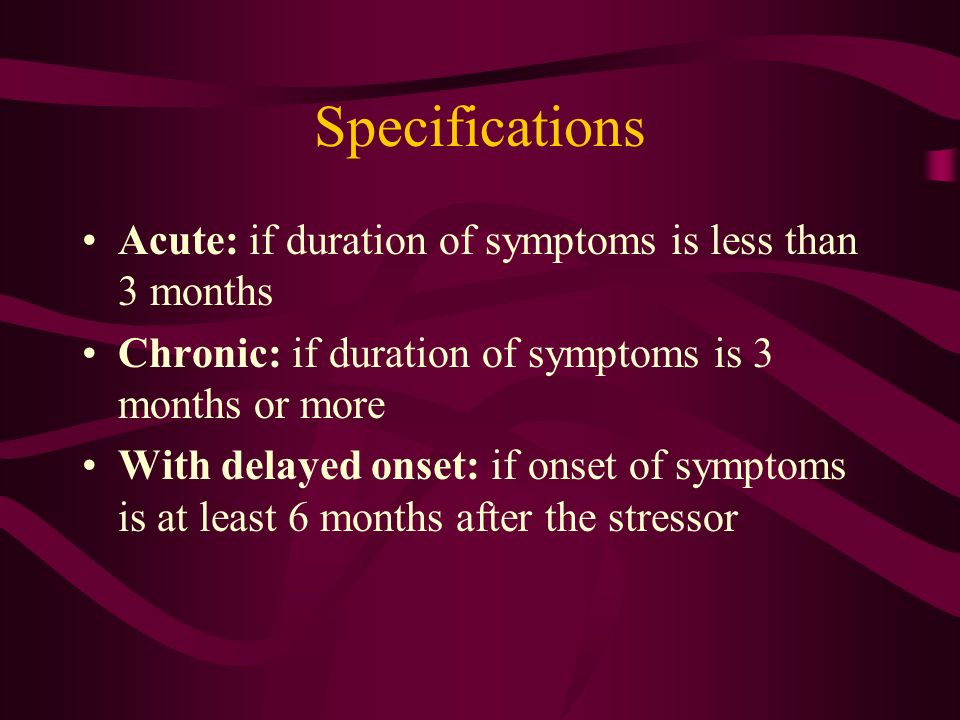 Specifications

• Acute: if duration of symptoms is less than 3 months
• Chronic: if duration of symptoms is 3 months or more
• With delayed onset: if onset of symptoms is at least 6 months after the stressor